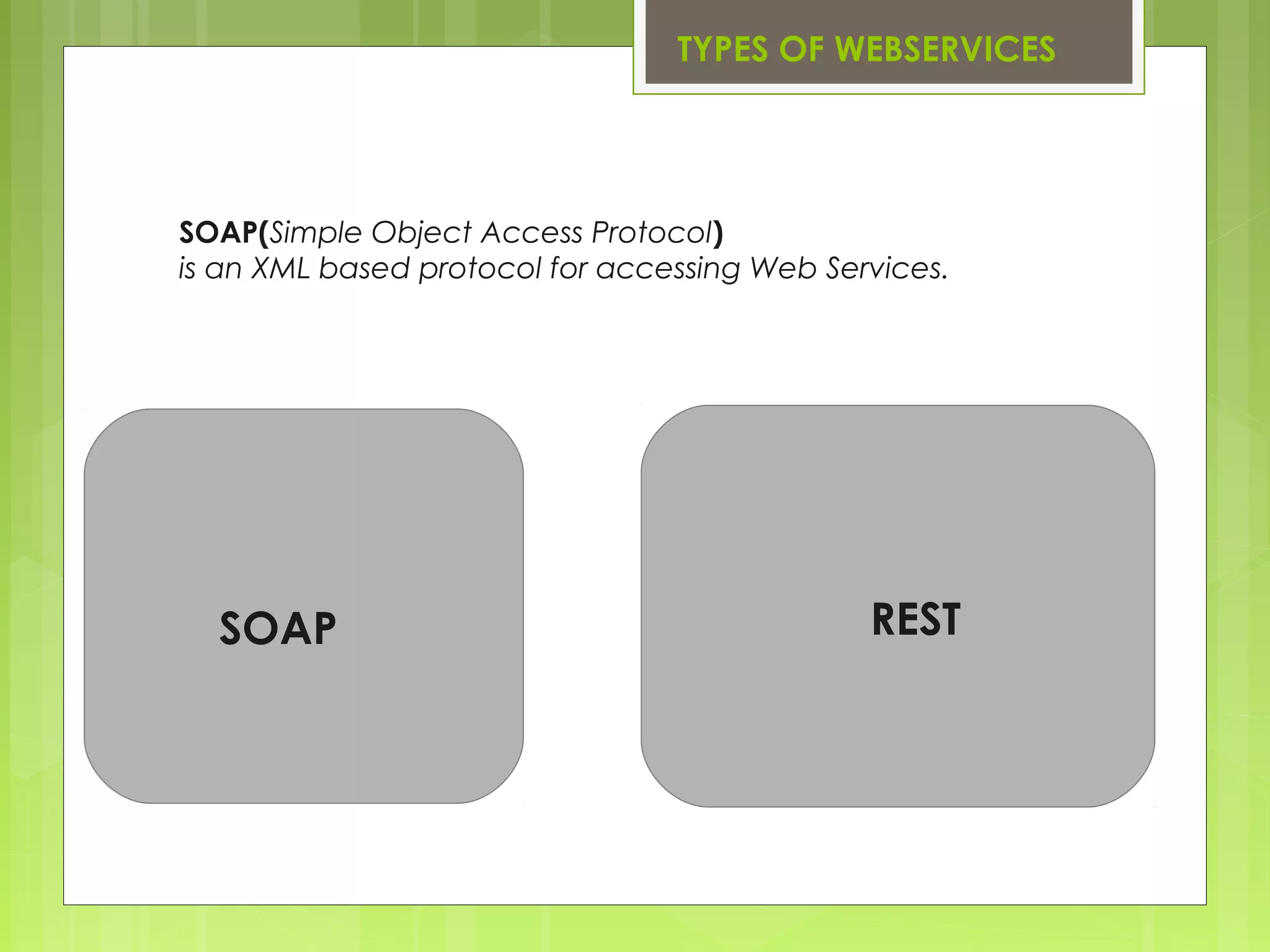 TYPES OF WEBSERVICES

SOAP(Simple Object Access Protocol)
is an XML based protocol for accessing Web Services.

SOAP

REST